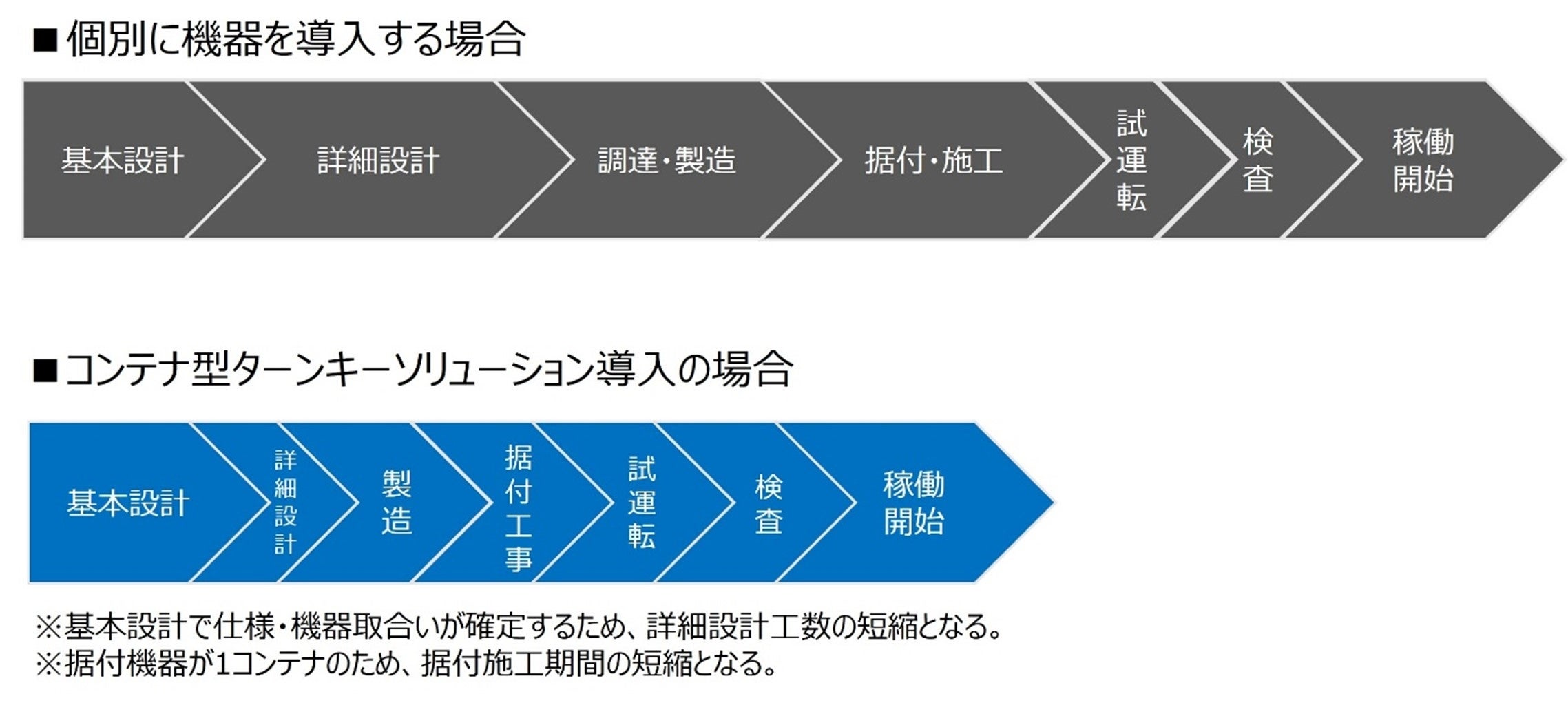 ■個別に機器を導入する場合

基本設計 詳細設計 調達・製造 据付・施工 試運転 検査 稼働開始

■コンテナ型ターンキーソリューション導入の場合

基本設計 詳細設計 製造 据付工事 試運転 検査 稼働開始

※基本設計で仕様・機器取合いが確定するため、詳細設計工数の短縮となる。
※据付機器が1コンテナのため、据付施工期間の短縮となる。